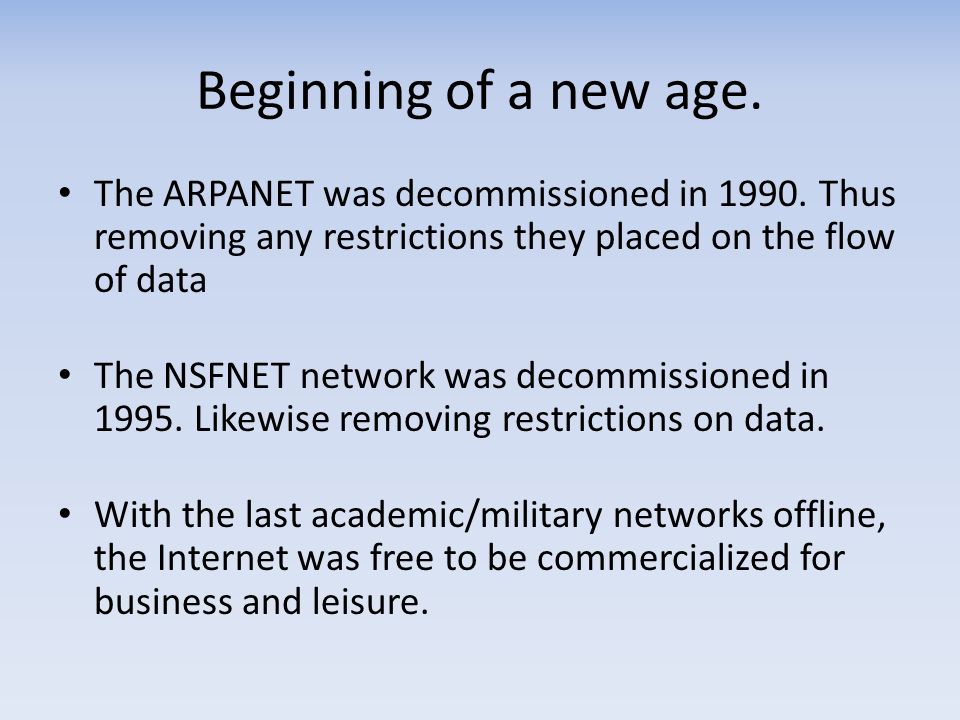 Beginning of a new age.

• The ARPANET was decommissioned in 1990. Thus removing any restrictions they placed on the flow of data

• The NSFNET network was decommissioned in 1995. Likewise removing restrictions on data.

• With the last academic/military networks offline, the Internet was free to be commercialized for business and leisure.